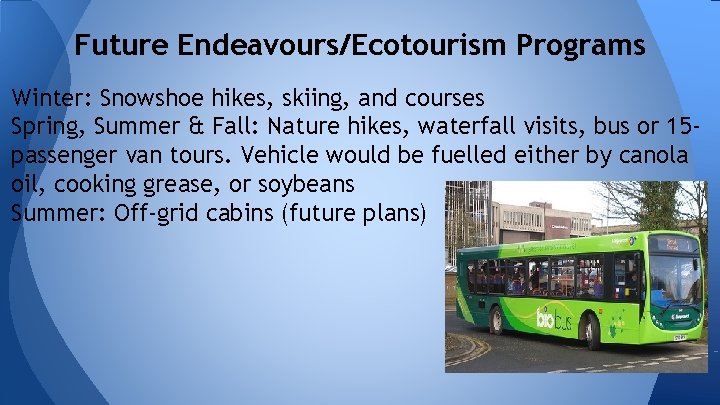 Future Endeavours/Ecotourism Programs

Winter: Snowshoe hikes, skiing, and courses
Spring, Summer & Fall: Nature hikes, waterfall visits, bus or 15-passenger van tours. Vehicle would be fuelled either by canola oil, cooking grease, or soybeans
Summer: Off-grid cabins (future plans)

bio bus